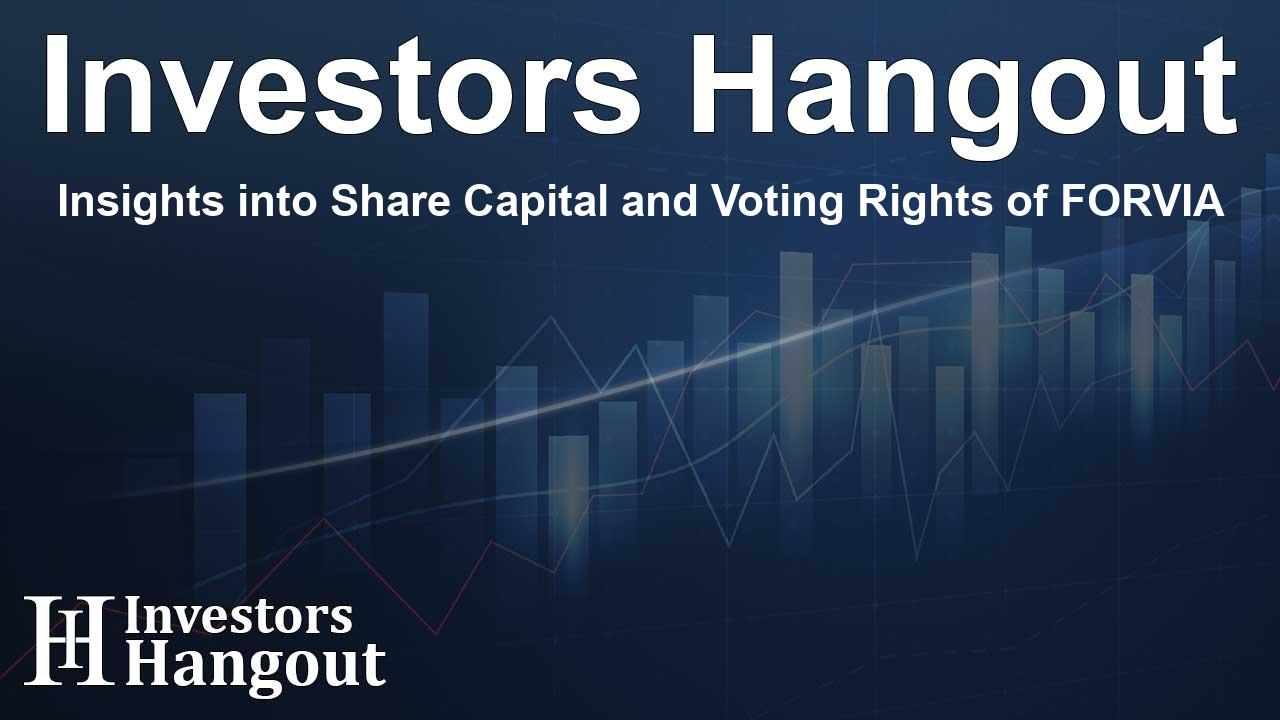 Investors Hangout

Insights into Share Capital and Voting Rights of FORVIA

IH Investors Hangout